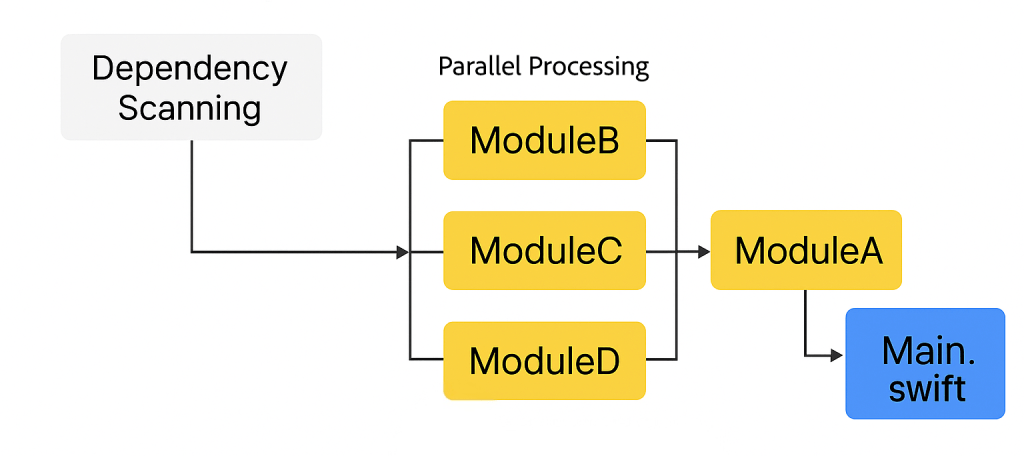 Dependency Scanning

Parallel Processing

ModuleB

ModuleC

ModuleD

ModuleA

Main. swift